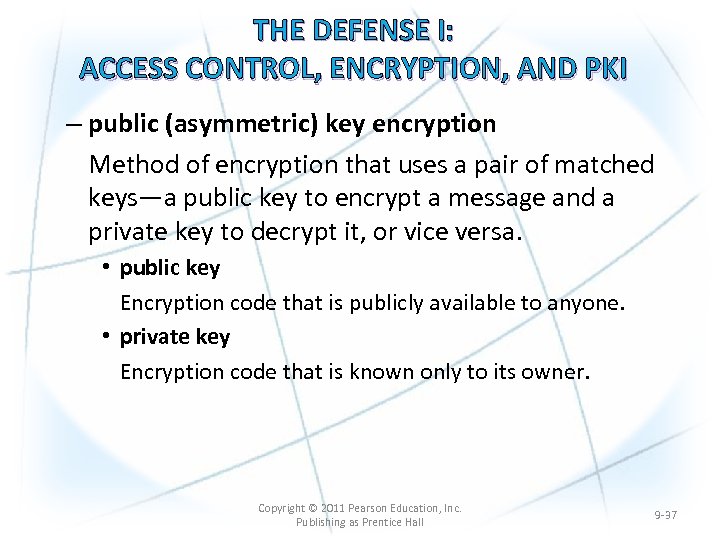 THE DEFENSE I:
ACCESS CONTROL, ENCRYPTION, AND PKI

– public (asymmetric) key encryption

Method of encryption that uses a pair of matched keys—a public key to encrypt a message and a private key to decrypt it, or vice versa.

• public key

Encryption code that is publicly available to anyone.

• private key

Encryption code that is known only to its owner.

Copyright © 2011 Pearson Education, Inc.
Publishing as Prentice Hall

9-37